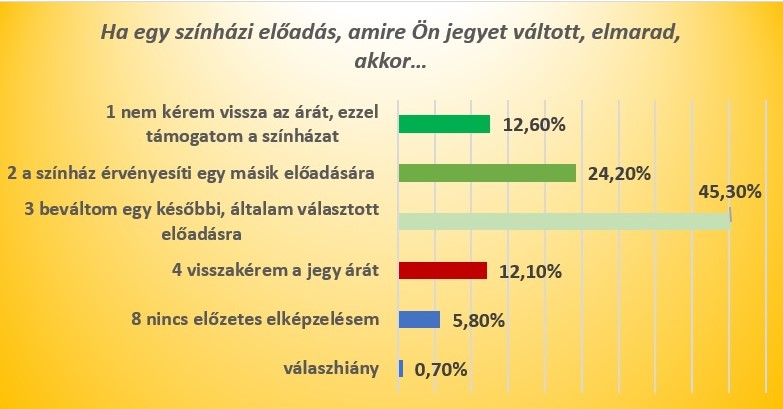 Ha egy színházi előadás, amire Ön jegyet váltott, elmarad, akkor…

1 nem kérem vissza az árát, ezzel támogatom a színházat
12,60%

2 a színház érvényesíti egy másik előadására
24,20%

3 beváltom egy későbbi, általam választott előadásra
45,30%

4 visszakérem a jegy árát
12,10%

8 nincs előzetes elképzelésem
5,80%

válaszhiány
0,70%